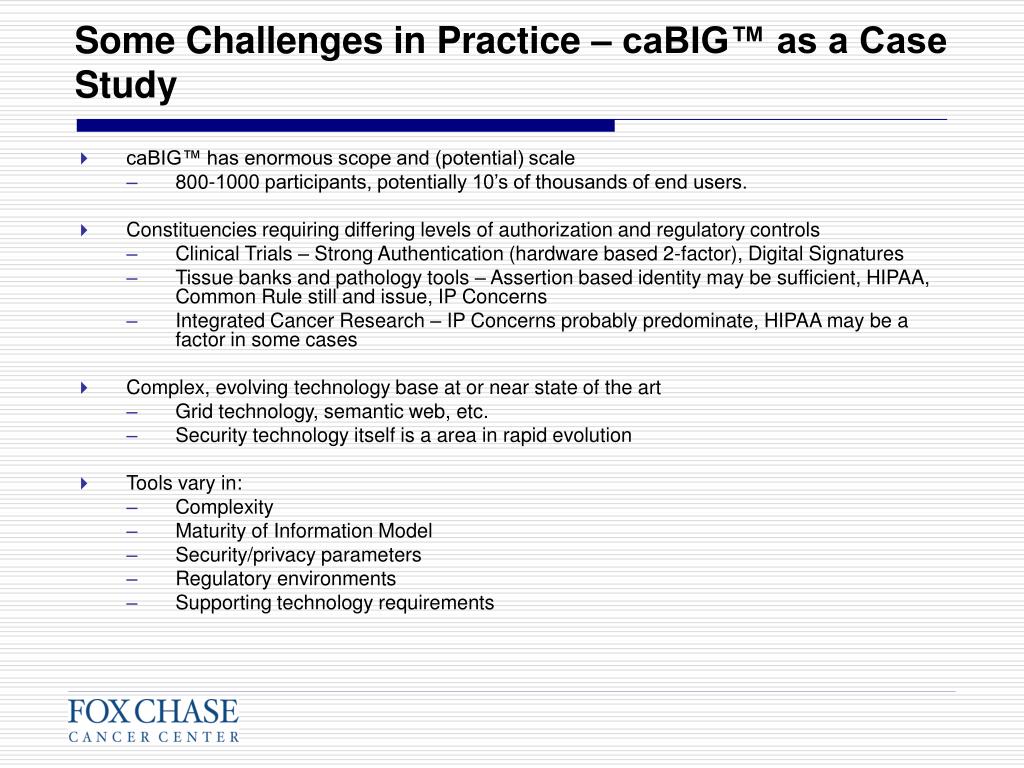 Some Challenges in Practice – caBIG™ as a Case Study

caBIG™ has enormous scope and (potential) scale
– 800-1000 participants, potentially 10’s of thousands of end users.

Constituencies requiring differing levels of authorization and regulatory controls
– Clinical Trials – Strong Authentication (hardware based 2-factor), Digital Signatures
– Tissue banks and pathology tools – Assertion based identity may be sufficient, HIPAA, Common Rule still and issue, IP Concerns
– Integrated Cancer Research – IP Concerns probably predominate, HIPAA may be a factor in some cases

Complex, evolving technology base at or near state of the art
– Grid technology, semantic web, etc.
– Security technology itself is a area in rapid evolution

Tools vary in:
– Complexity
– Maturity of Information Model
– Security/privacy parameters
– Regulatory environments
– Supporting technology requirements

FOX CHASE
CANCER CENTER